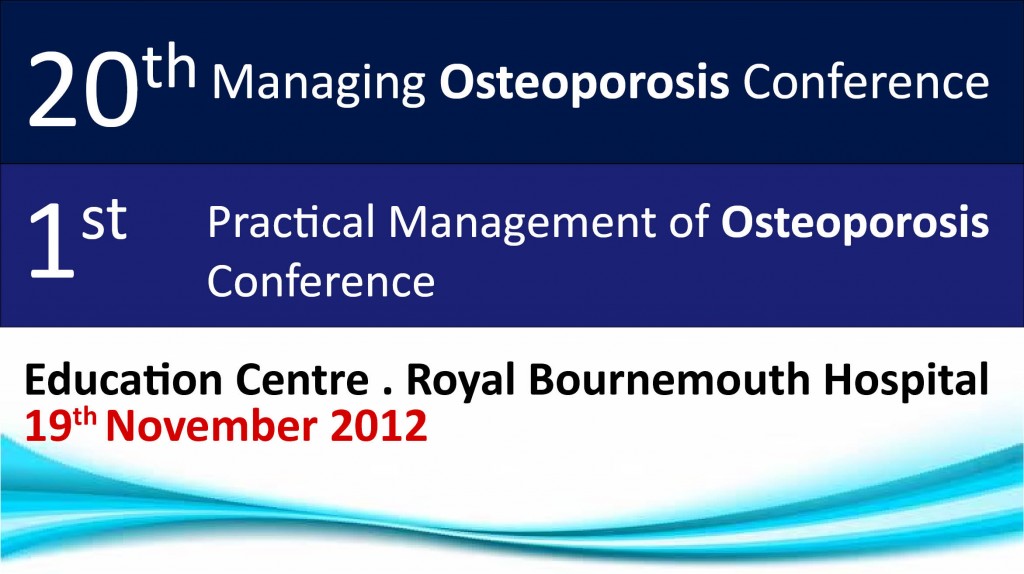 20th Managing Osteoporosis Conference

1st Practical Management of Osteoporosis Conference

Education Centre . Royal Bournemouth Hospital
19th November 2012